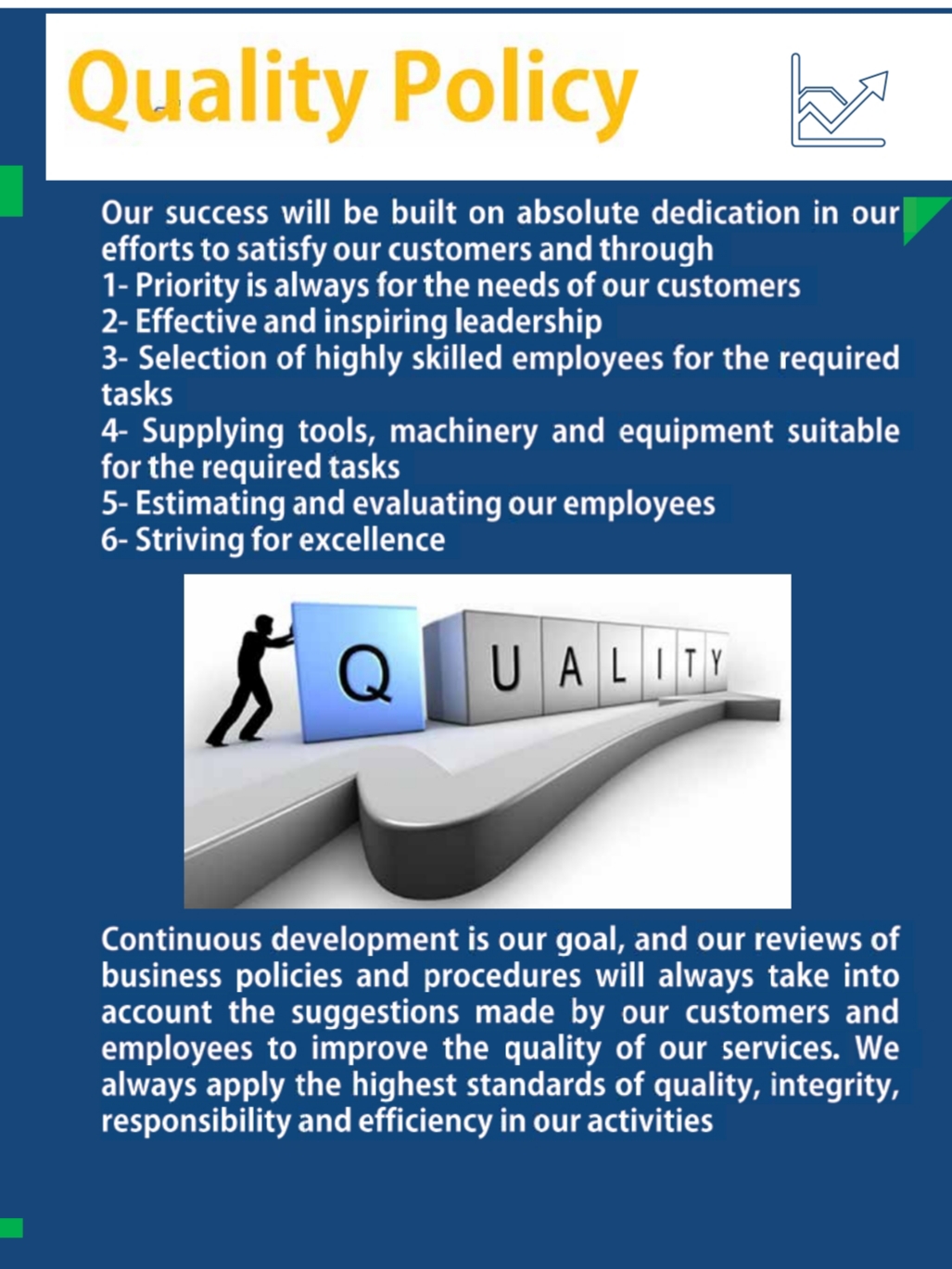 Quality Policy

Our success will be built on absolute dedication in our efforts to satisfy our customers and through
1- Priority is always for the needs of our customers
2- Effective and inspiring leadership
3- Selection of highly skilled employees for the required tasks
4- Supplying tools, machinery and equipment suitable for the required tasks
5- Estimating and evaluating our employees
6- Striving for excellence

Q U A L I T Y

Continuous development is our goal, and our reviews of business policies and procedures will always take into account the suggestions made by our customers and employees to improve the quality of our services. We always apply the highest standards of quality, integrity, responsibility and efficiency in our activities